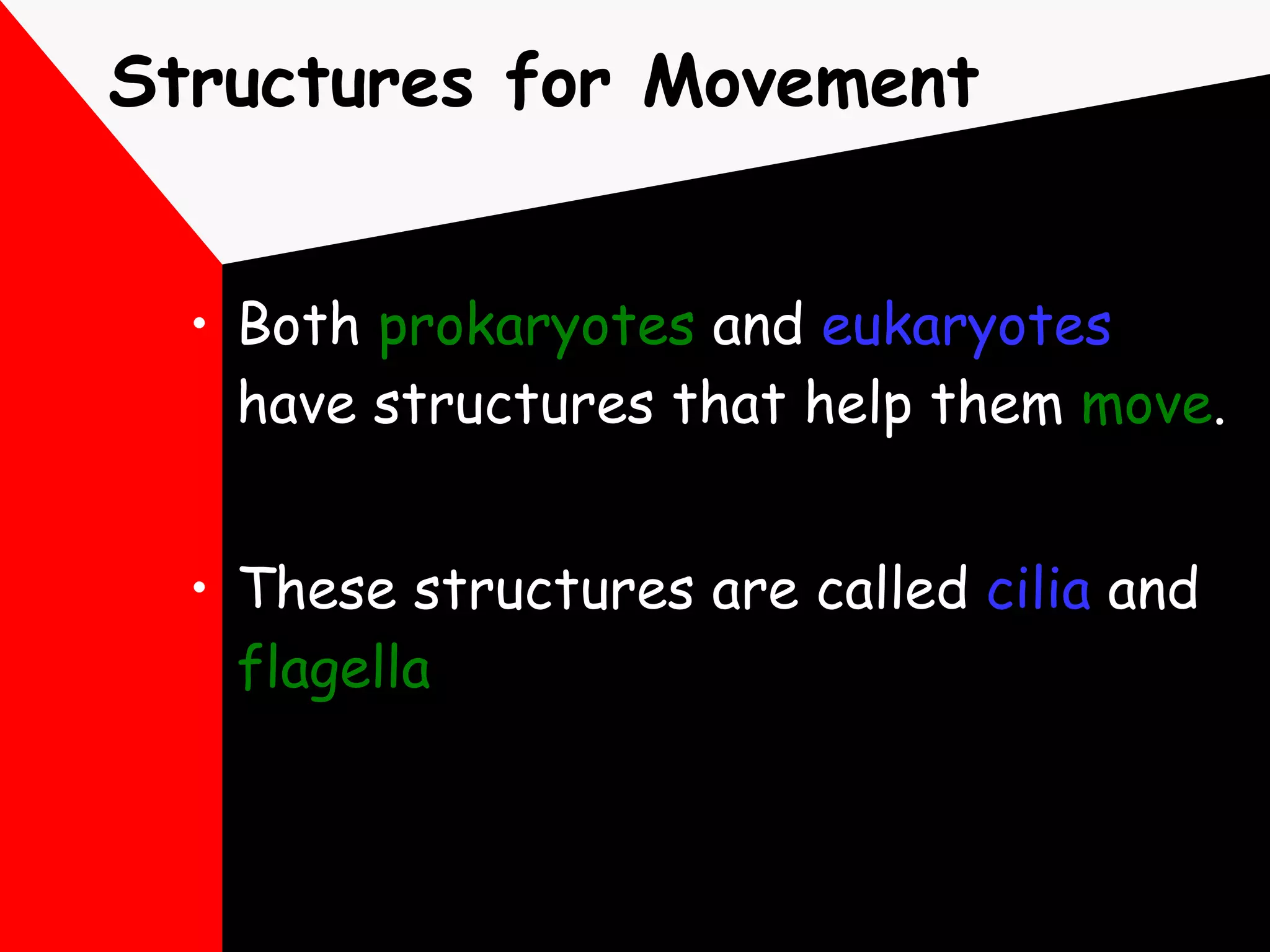 Structures for Movement

• Both prokaryotes and eukaryotes have structures that help them move.

• These structures are called cilia and flagella